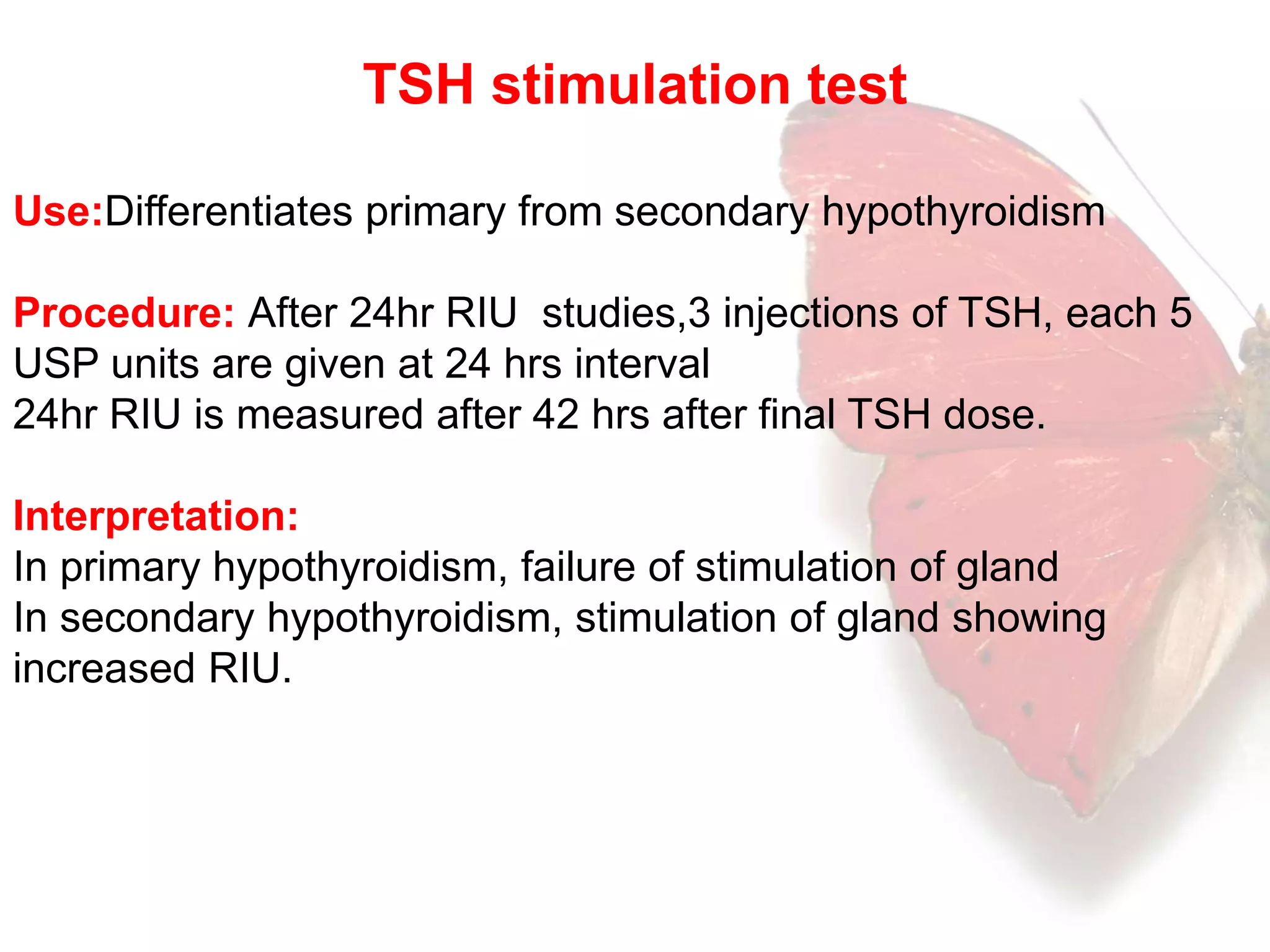 TSH stimulation test

Use:Differentiates primary from secondary hypothyroidism

Procedure: After 24hr RIU studies,3 injections of TSH, each 5 USP units are given at 24 hrs interval
24hr RIU is measured after 42 hrs after final TSH dose.

Interpretation:
In primary hypothyroidism, failure of stimulation of gland
In secondary hypothyroidism, stimulation of gland showing increased RIU.